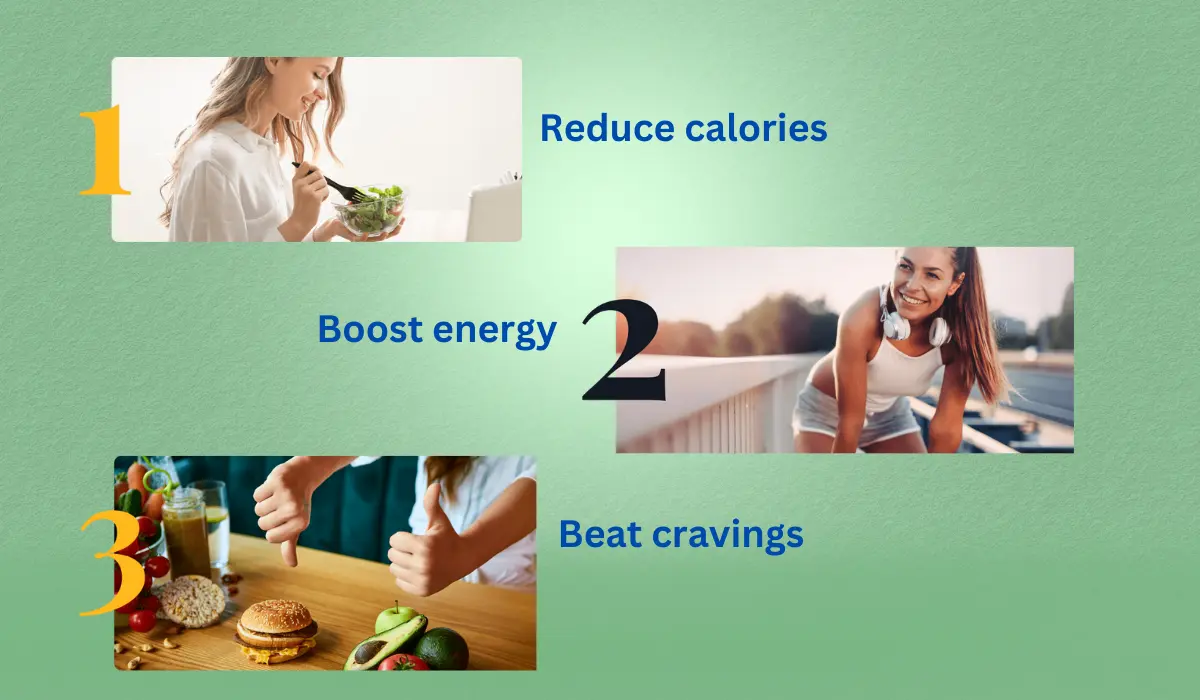 1 Reduce calories

Boost energy 2

3 Beat cravings